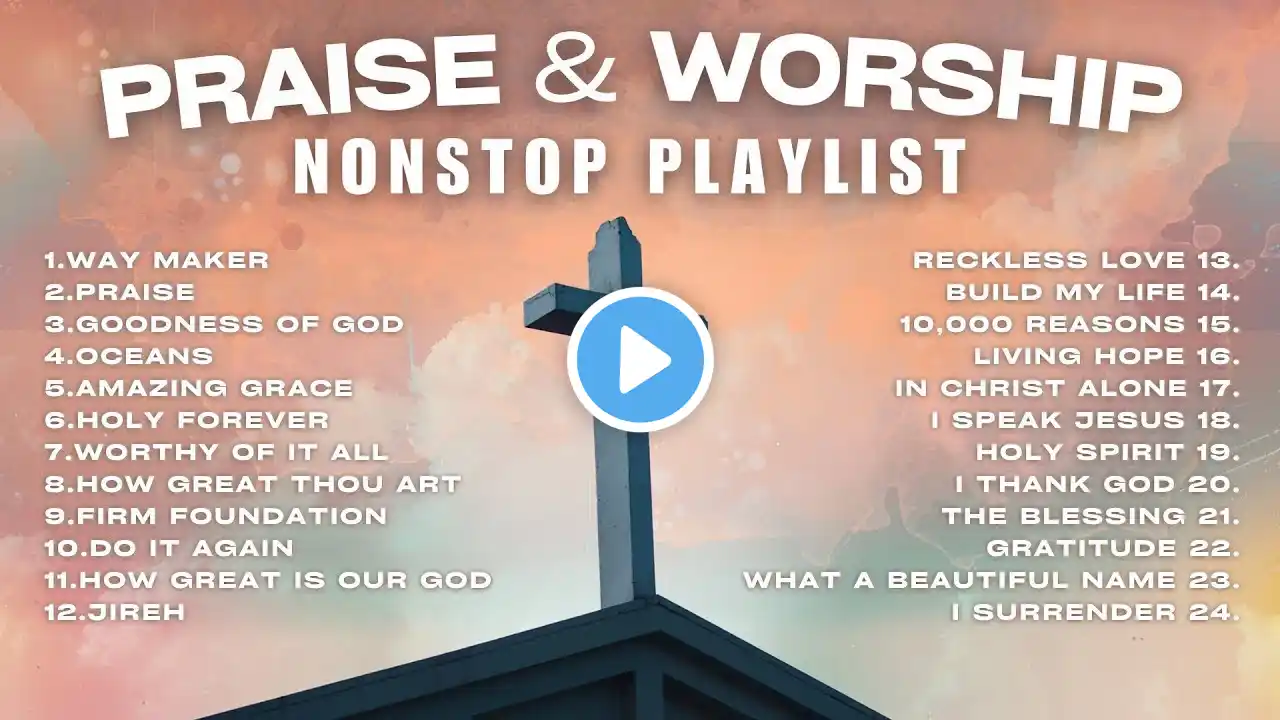 PRAISE & WORSHIP
NONSTOP PLAYLIST

1.WAY MAKER
2.PRAISE
3.GOODNESS OF GOD
4.OCEANS
5.AMAZING GRACE
6.HOLY FOREVER
7.WORTHY OF IT ALL
8.HOW GREAT THOU ART
9.FIRM FOUNDATION
10.DO IT AGAIN
11.HOW GREAT IS OUR GOD
12.JIREH

RECKLESS LOVE 13.
BUILD MY LIFE 14.
10,000 REASONS 15.
LIVING HOPE 16.
IN CHRIST ALONE 17.
I SPEAK JESUS 18.
HOLY SPIRIT 19.
I THANK GOD 20.
THE BLESSING 21.
GRATITUDE 22.
WHAT A BEAUTIFUL NAME 23.
I SURRENDER 24.